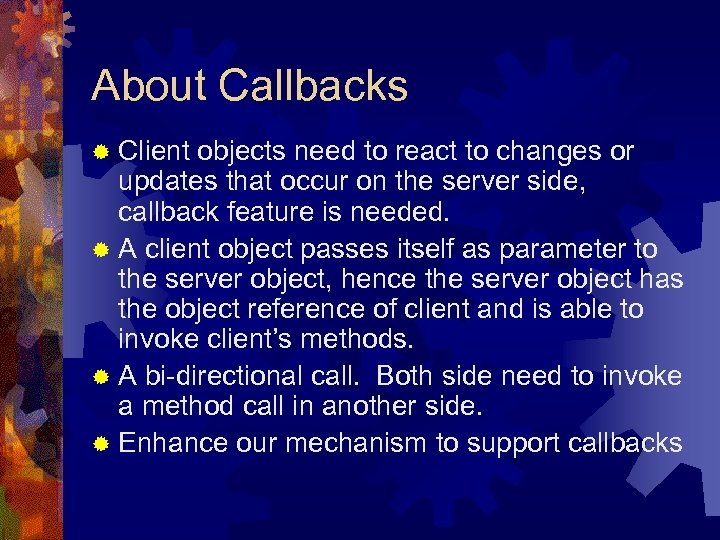 About Callbacks

Client objects need to react to changes or updates that occur on the server side, callback feature is needed.

A client object passes itself as parameter to the server object, hence the server object has the object reference of client and is able to invoke client's methods.

A bi-directional call. Both side need to invoke a method call in another side.

Enhance our mechanism to support callbacks